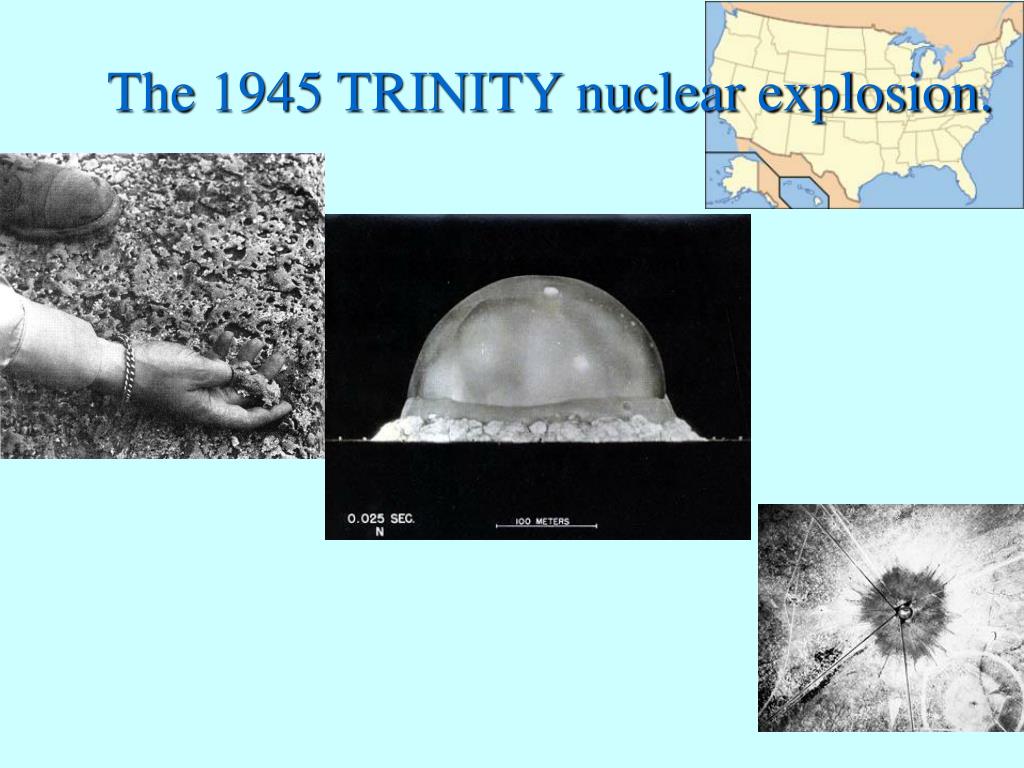 The 1945 TRINITY nuclear explosion.

0.025 SEC.
N

100 METERS